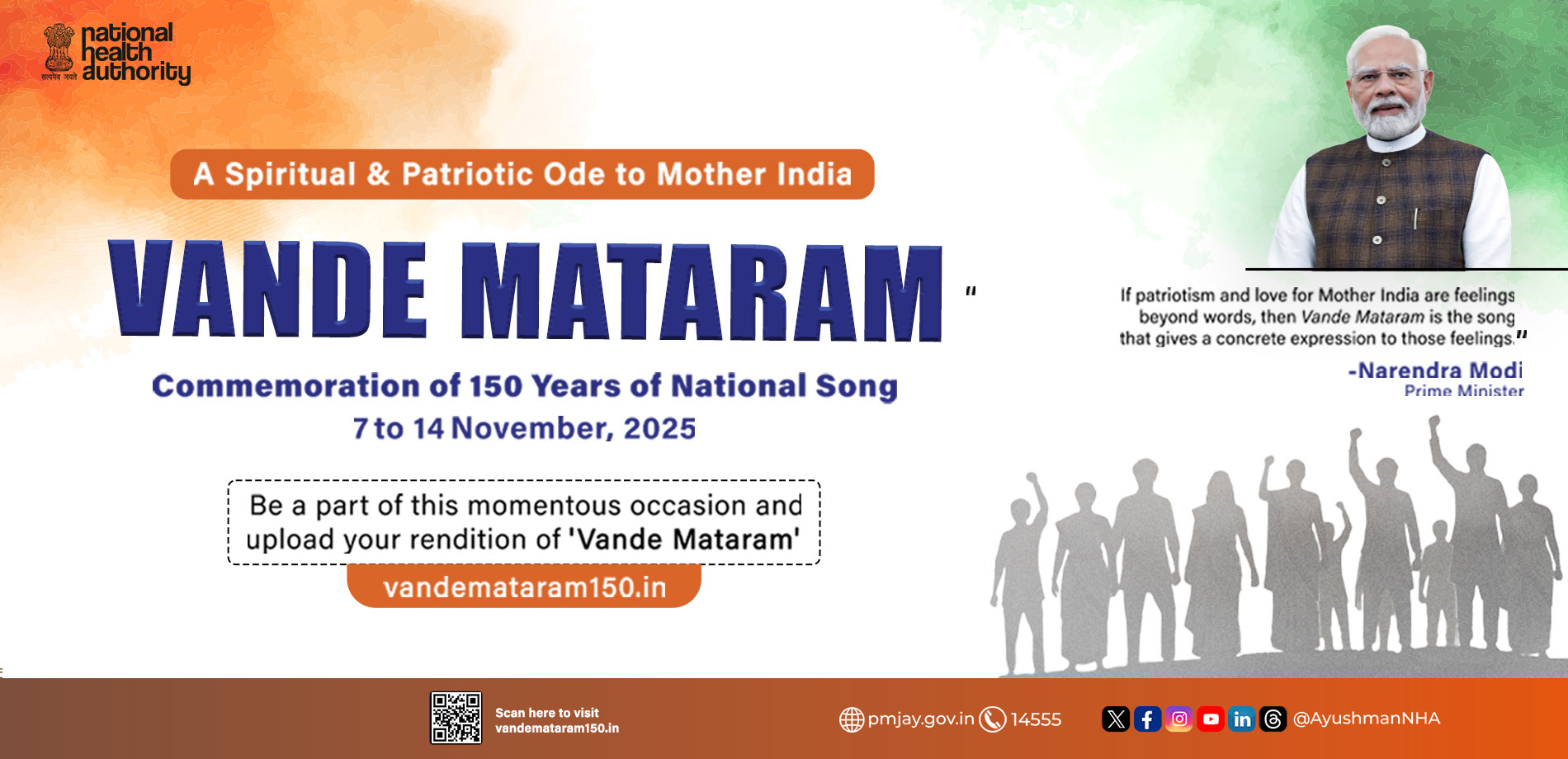 सत्यमेव जयते
national health authority

A Spiritual & Patriotic Ode to Mother India

VANDE MATARAM

Commemoration of 150 Years of National Song
7 to 14 November, 2025

Be a part of this momentous occasion and upload your rendition of 'Vande Mataram'

vandemataram150.in

"If patriotism and love for Mother India are feelings beyond words, then Vande Mataram is the song that gives a concrete expression to those feelings."

-Narendra Modi
Prime Minister

Scan here to visit vandemataram150.in

pmjay.gov.in 14555 @AyushmanNHA